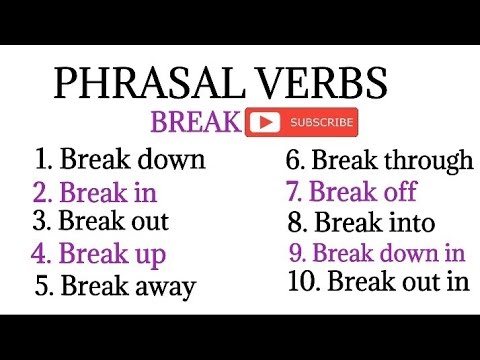 PHRASAL VERBS

BREAK

SUBSCRIBE

1. Break down
2. Break in
3. Break out
4. Break up
5. Break away

6. Break through
7. Break off
8. Break into
9. Break down in
10. Break out in